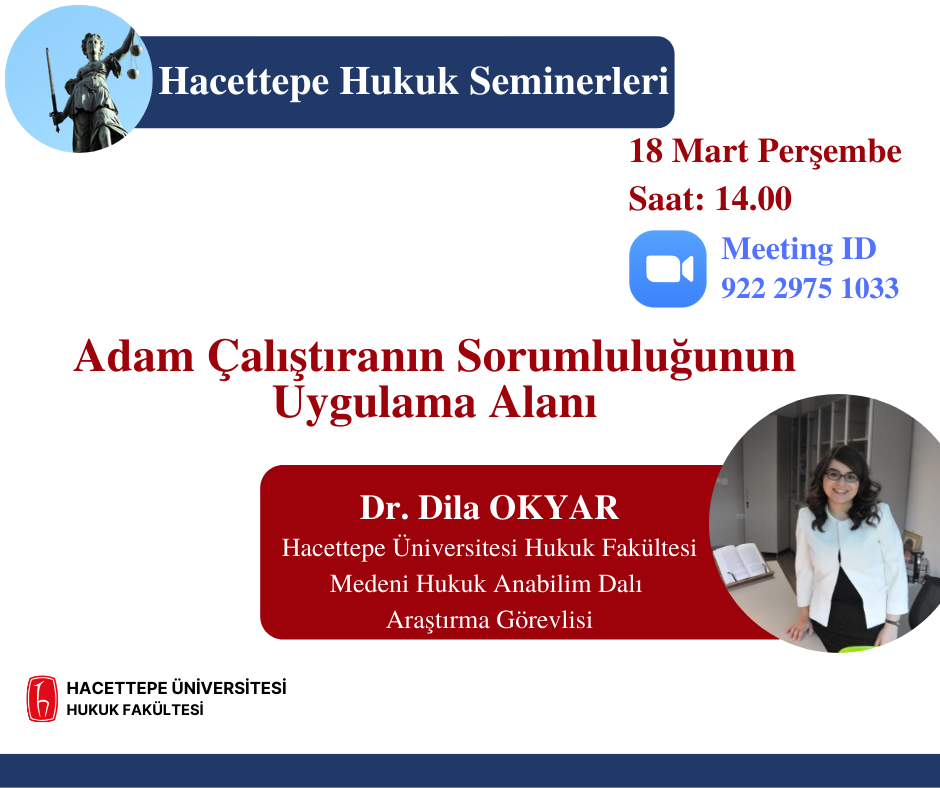 Hacettepe Hukuk Seminerleri

18 Mart Perşembe
Saat: 14.00

Meeting ID
922 2975 1033

Adam Çalıştıranın Sorumluluğunun Uygulama Alanı

Dr. Dila OKYAR
Hacettepe Üniversitesi Hukuk Fakültesi
Medeni Hukuk Anabilim Dalı
Araştırma Görevlisi

HACETTEPE ÜNİVERSİTESİ
HUKUK FAKÜLTESİ